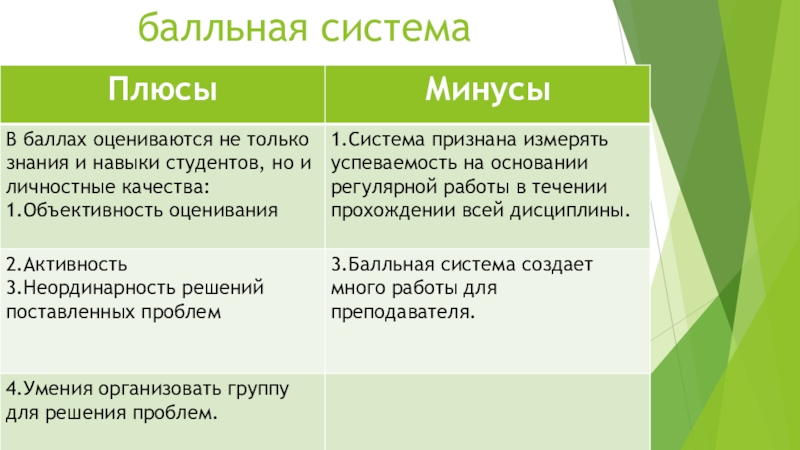 балльная система

| Плюсы | Минусы |
|---|---|
| В баллах оцениваются не только знания и навыки студентов, но и личностные качества: 1.Объективность оценивания | 1.Система признана измерять успеваемость на основании регулярной работы в течении прохождении всей дисциплины. |
| 2.Активность 3.Неординарность решений поставленных проблем | 3.Балльная система создает много работы для преподавателя. |
| 4.Умения организовать группу для решения проблем. | |